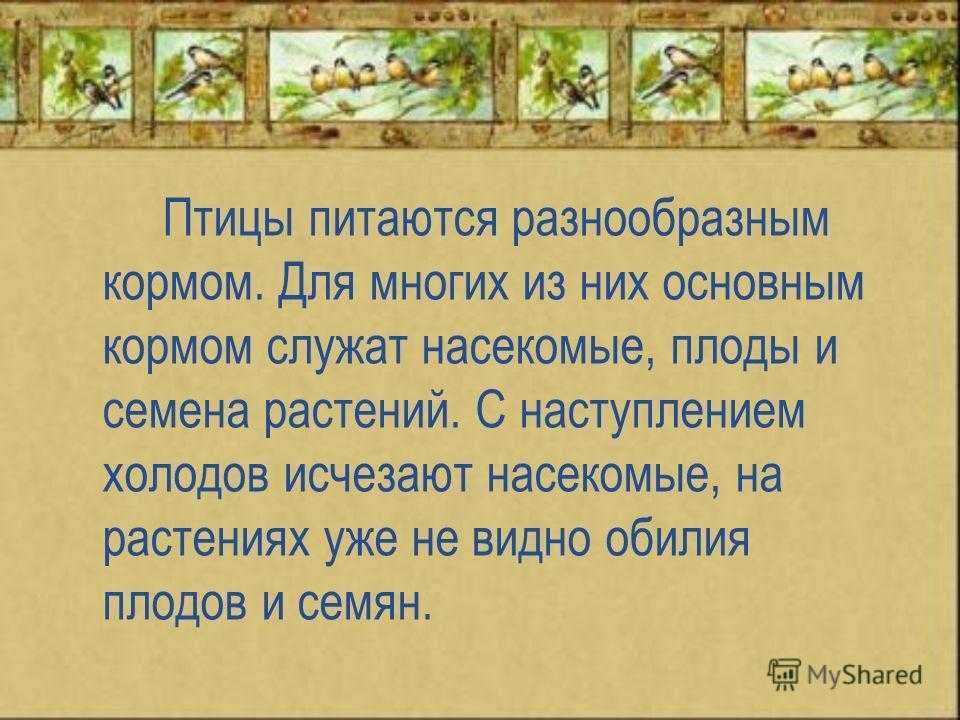 Птицы питаются разнообразным кормом. Для многих из них основным кормом служат насекомые, плоды и семена растений. С наступлением холодов исчезают насекомые, на растениях уже не видно обилия плодов и семян.

MyShared